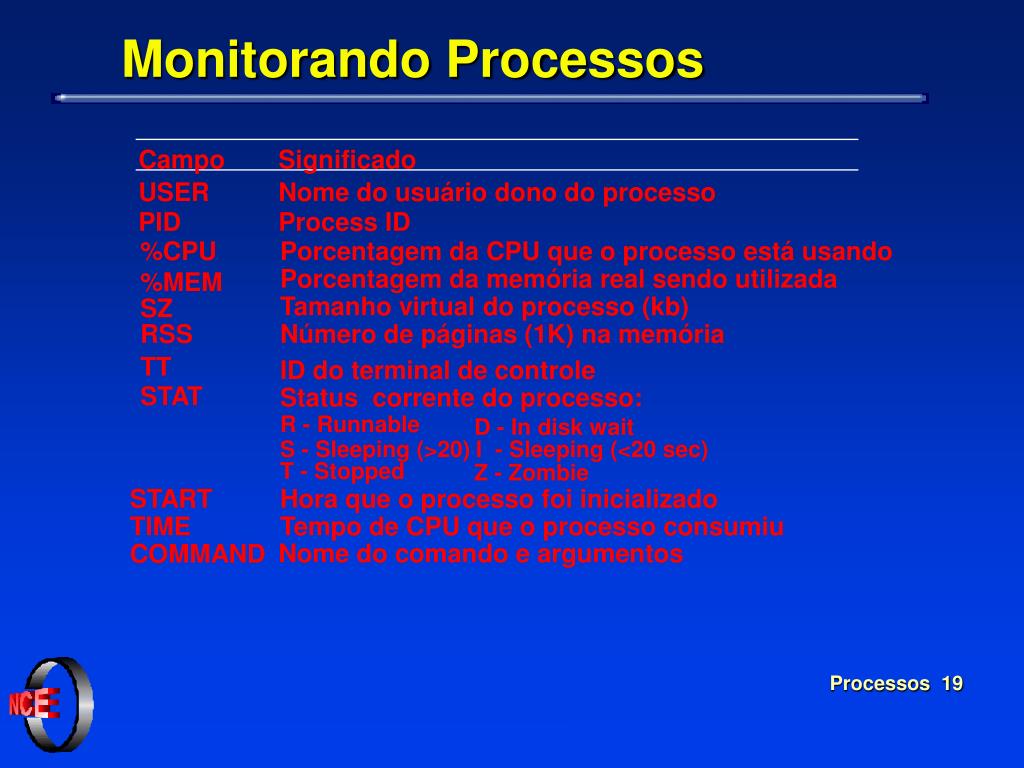 Monitorando Processos

| Campo | Significado |
|---|---|
| USER | Nome do usuário dono do processo |
| PID | Process ID |
| %CPU | Porcentagem da CPU que o processo está usando |
| %MEM | Porcentagem da memória real sendo utilizada |
| SZ | Tamanho virtual do processo (kb) |
| RSS | Número de páginas (1K) na memória |
| TT | ID do terminal de controle |
| STAT | Status corrente do processo: R - Runnable D - In disk wait S - Sleeping (>20) I - Sleeping (<20 sec) T - Stopped Z - Zombie |
| START | Hora que o processo foi inicializado |
| TIME | Tempo de CPU que o processo consumiu |
| COMMAND | Nome do comando e argumentos |

NCE

Processos 19